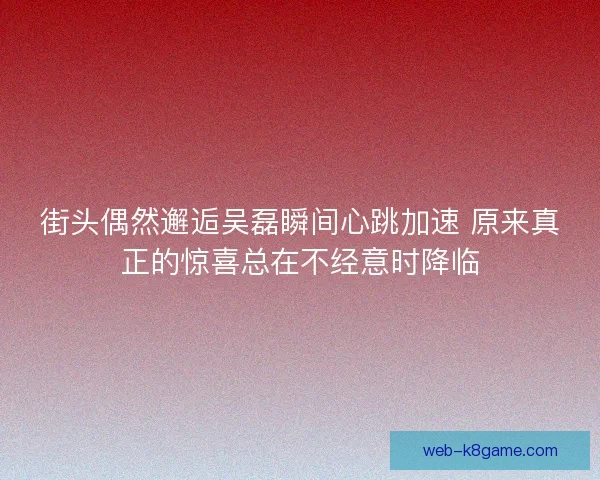 街头偶然邂逅吴磊瞬间心跳加速 原来真正的惊喜总在不经意时降临

web-k8game.com